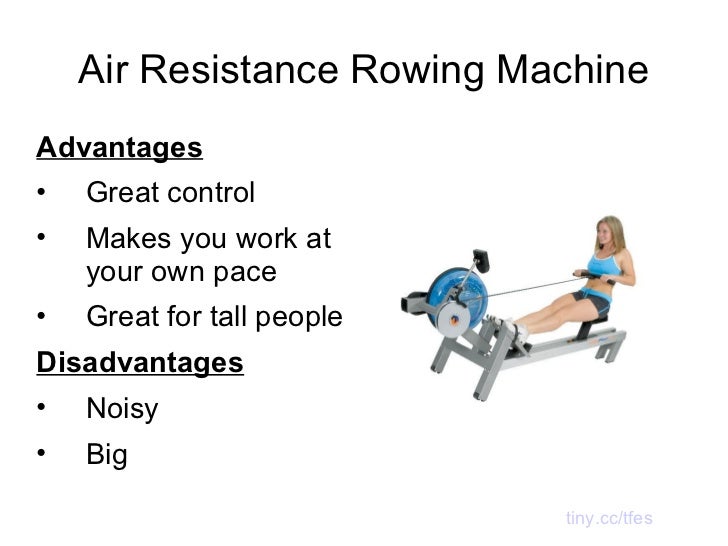 Air Resistance Rowing Machine

Advantages

• Great control
• Makes you work at your own pace
• Great for tall people

Disadvantages

• Noisy
• Big

tiny.cc/tfes